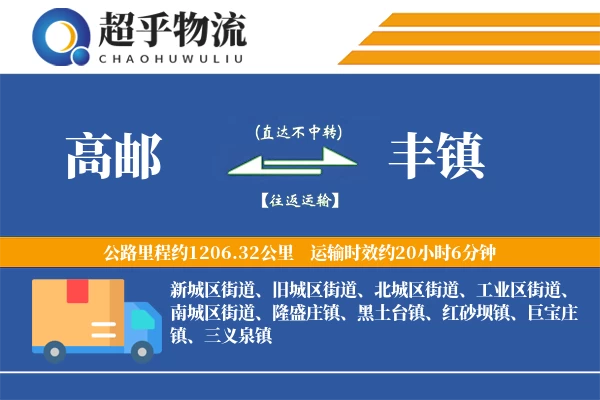 超乎物流
CHAOHUWULIU

高邮

(直达不中转)

【往返运输】

丰镇

公路里程约1206.32公里　运输时效约20小时6分钟

新城区街道、旧城区街道、北城区街道、工业区街道、南城区街道、隆盛庄镇、黑土台镇、红砂坝镇、巨宝庄镇、三义泉镇